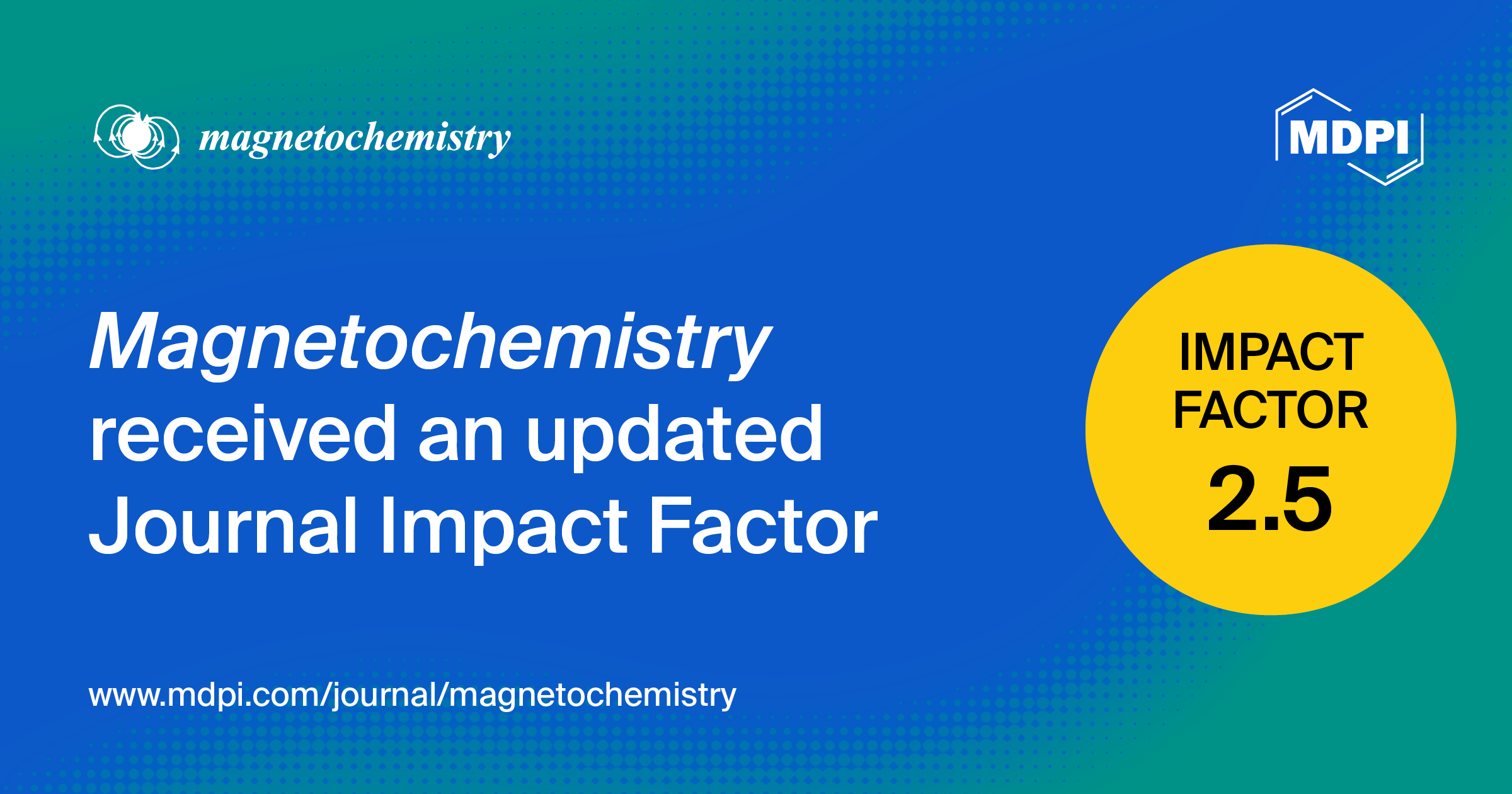 magnetochemistry

MDPI

Magnetochemistry received an updated Journal Impact Factor

IMPACT FACTOR 2.5

www.mdpi.com/journal/magnetochemistry